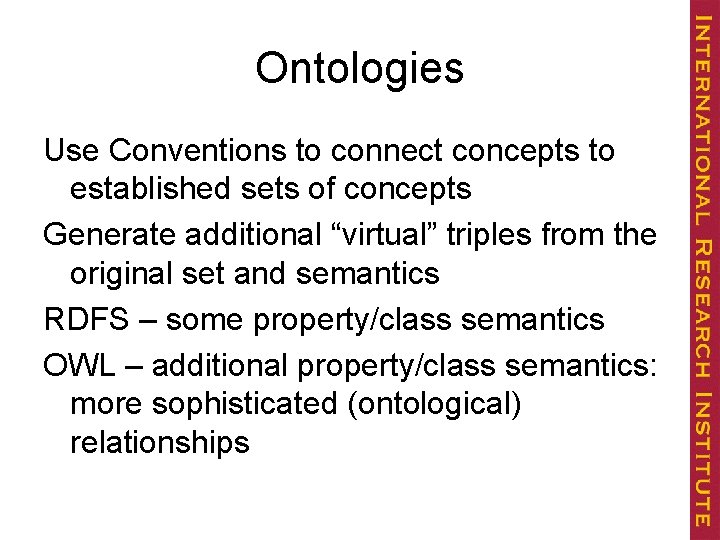 Ontologies

Use Conventions to connect concepts to established sets of concepts

Generate additional “virtual” triples from the original set and semantics

RDFS – some property/class semantics

OWL – additional property/class semantics: more sophisticated (ontological) relationships

INTERNATIONAL RESEARCH INSTITUTE